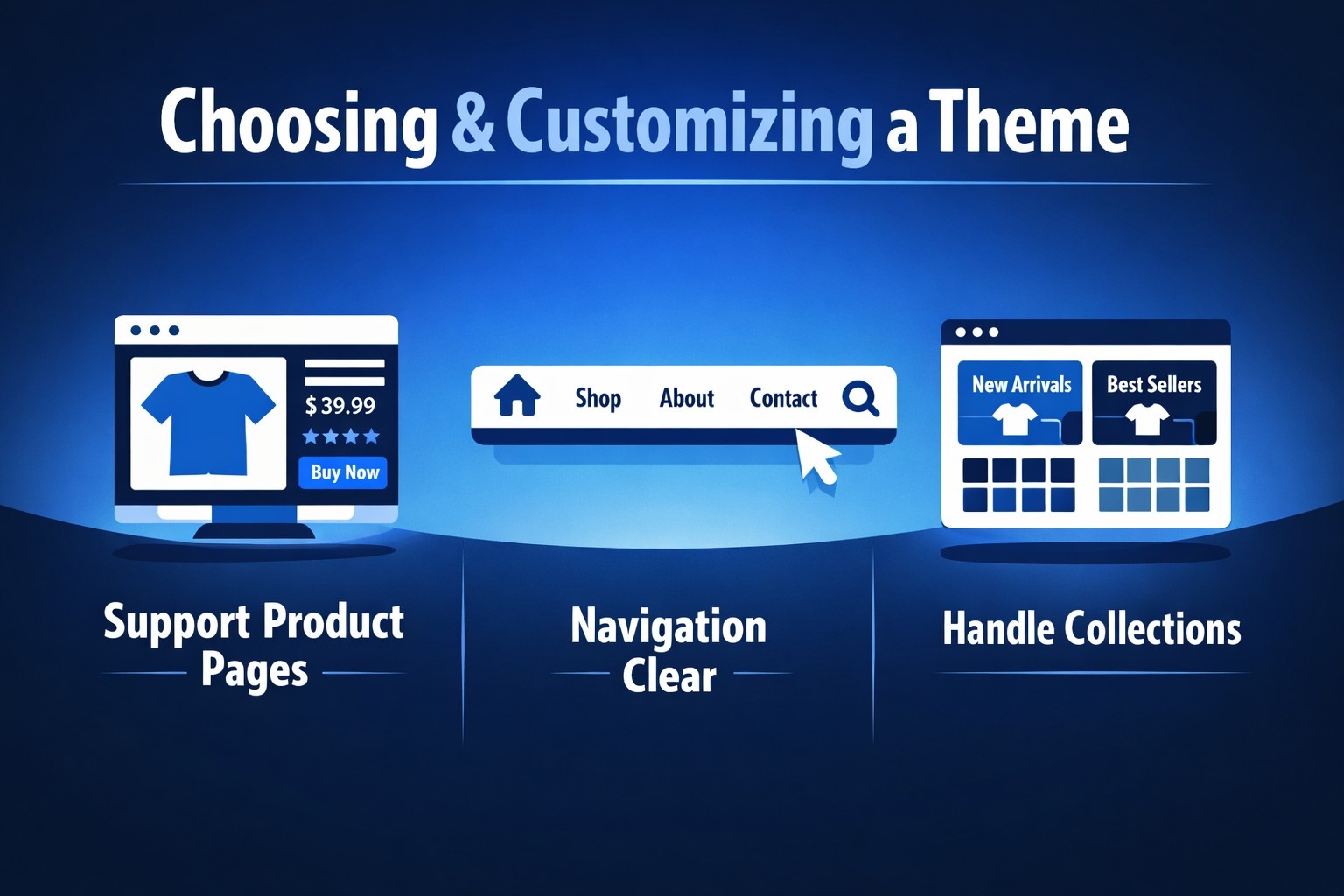 Choosing & Customizing a Theme

$ 39.99
Buy Now

Shop About Contact

New Arrivals
Best Sellers

Support Product Pages

Navigation Clear

Handle Collections